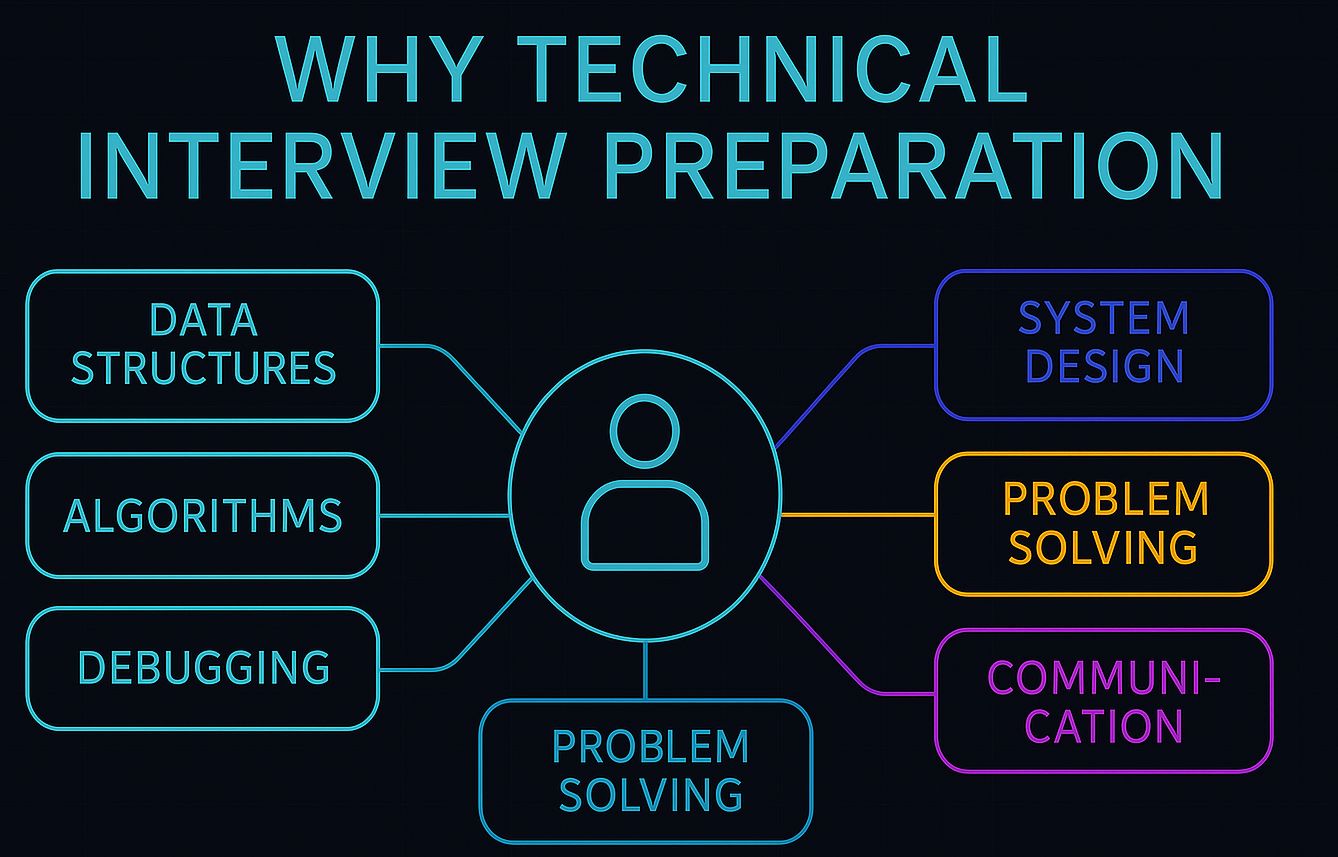 WHY TECHNICAL INTERVIEW PREPARATION

DATA STRUCTURES

ALGORITHMS

DEBUGGING

PROBLEM SOLVING

SYSTEM DESIGN

PROBLEM SOLVING

COMMUNICATION